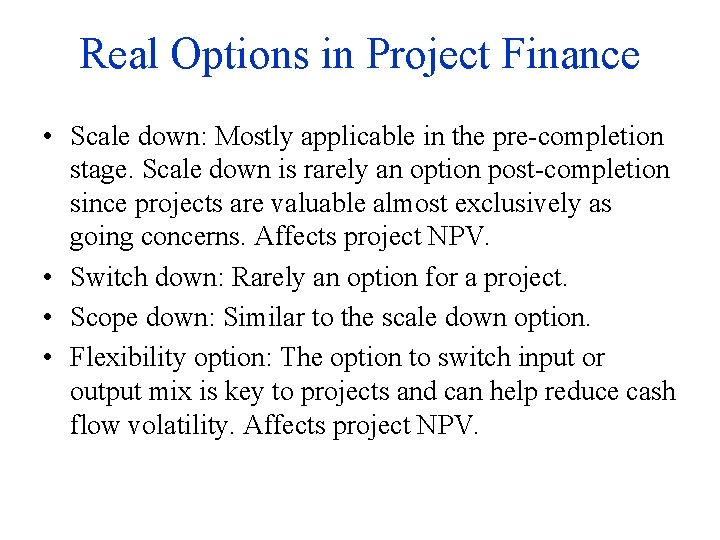 Real Options in Project Finance

• Scale down: Mostly applicable in the pre-completion stage. Scale down is rarely an option post-completion since projects are valuable almost exclusively as going concerns. Affects project NPV.
• Switch down: Rarely an option for a project.
• Scope down: Similar to the scale down option.
• Flexibility option: The option to switch input or output mix is key to projects and can help reduce cash flow volatility. Affects project NPV.